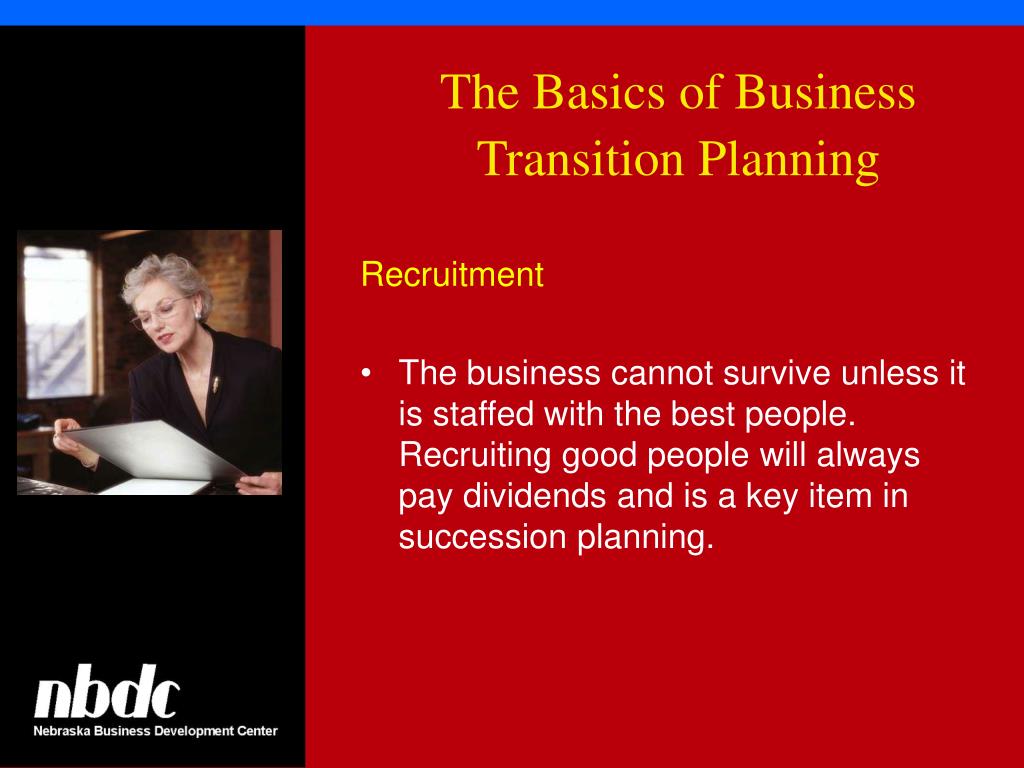 The Basics of Business Transition Planning

Recruitment

• The business cannot survive unless it is staffed with the best people. Recruiting good people will always pay dividends and is a key item in succession planning.

nbdc
Nebraska Business Development Center